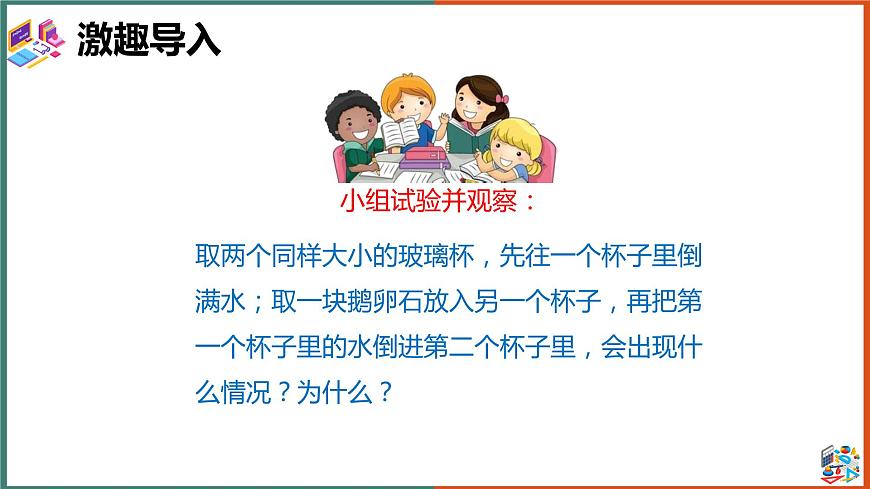 激趣导入

小组试验并观察：

取两个同样大小的玻璃杯，先往一个杯子里倒满水；取一块鹅卵石放入另一个杯子，再把第一个杯子里的水倒进第二个杯子里，会出现什么情况？为什么？